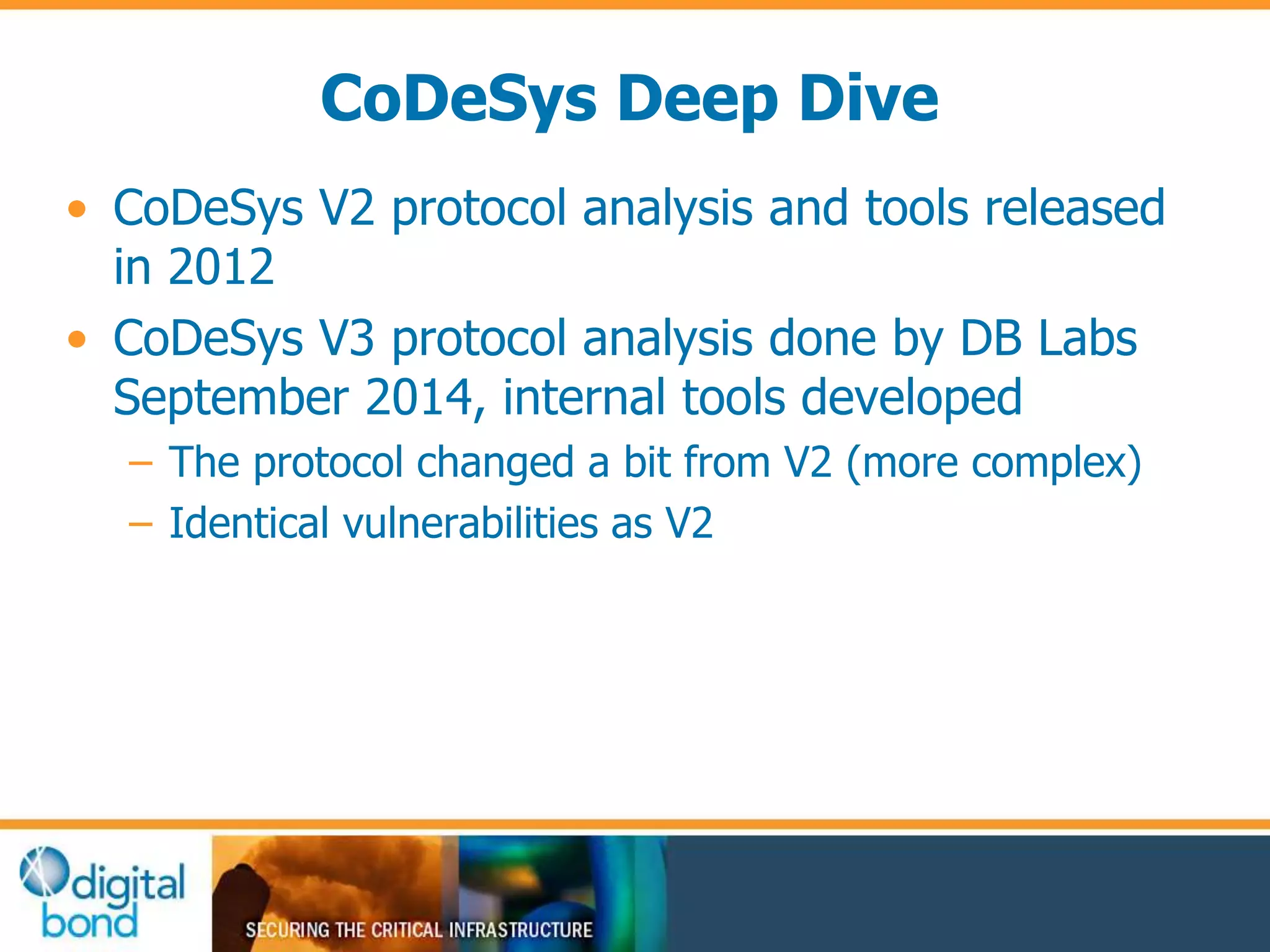 CoDeSys Deep Dive

• CoDeSys V2 protocol analysis and tools released in 2012

• CoDeSys V3 protocol analysis done by DB Labs September 2014, internal tools developed

– The protocol changed a bit from V2 (more complex)

– Identical vulnerabilities as V2

digital bond

SECURING THE CRITICAL INFRASTRUCTURE